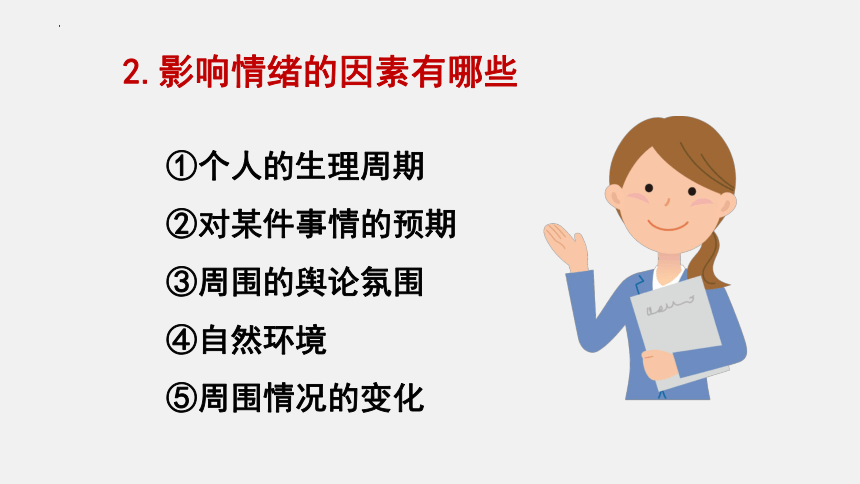 2. 影响情绪的因素有哪些

①个人的生理周期
②对某件事情的预期
③周围的舆论氛围
④自然环境
⑤周围情况的变化